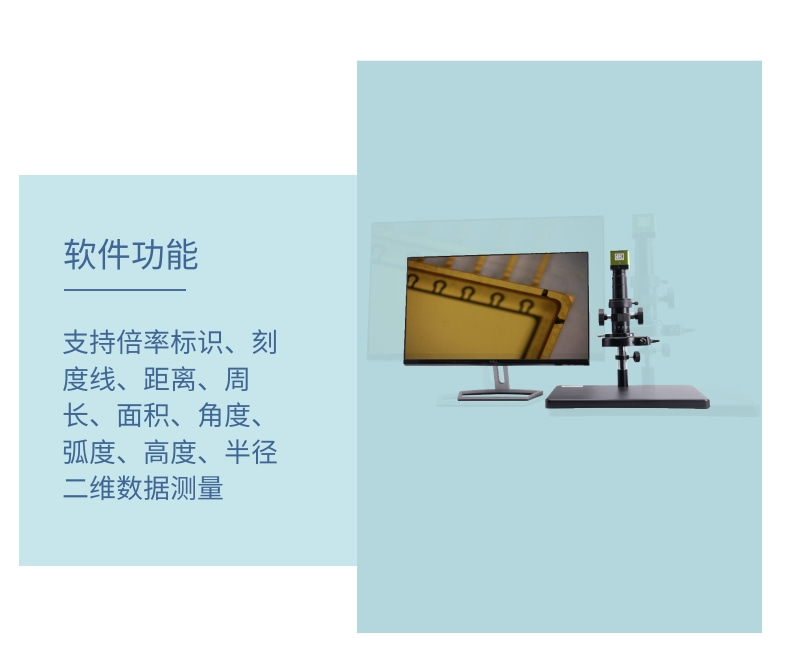 软件功能

支持倍率标识、刻度线、距离、周长、面积、角度、弧度、高度、半径二维数据测量